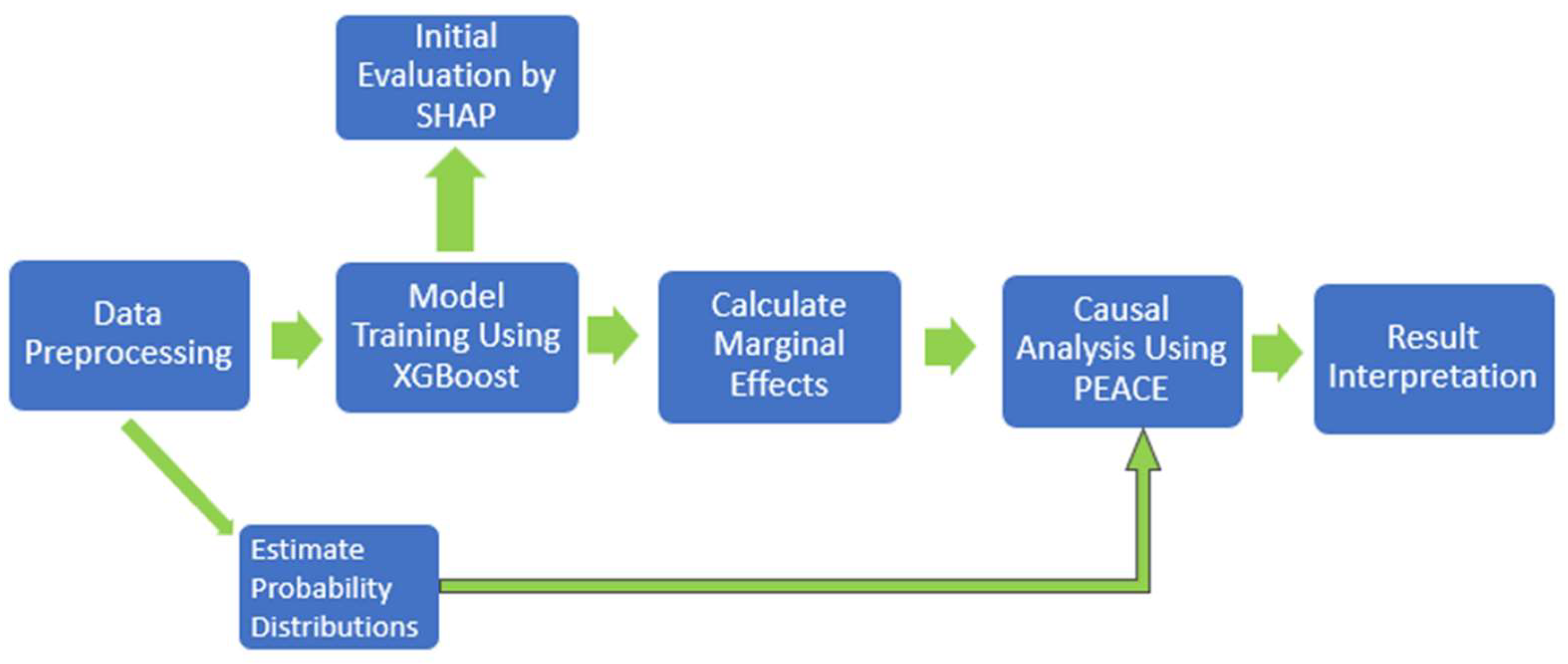 Initial Evaluation by SHAP

Data Preprocessing

Model Training Using XGBoost

Calculate Marginal Effects

Causal Analysis Using PEACE

Result Interpretation

Estimate Probability Distributions